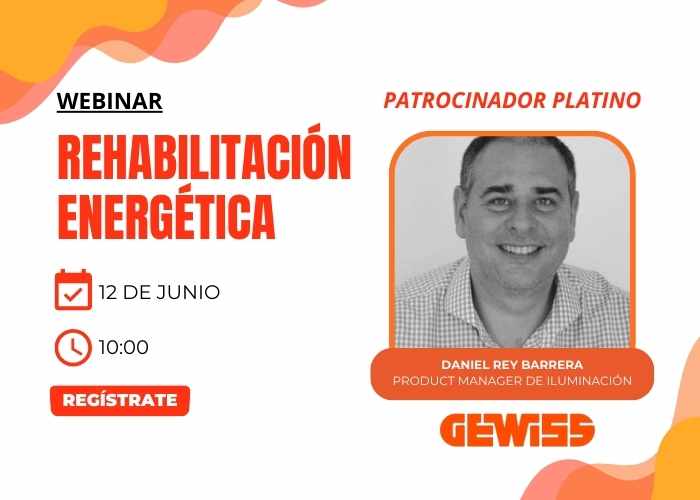 WEBINAR

REHABILITACIÓN ENERGÉTICA

12 DE JUNIO

10:00

REGÍSTRATE

PATROCINADOR PLATINO

DANIEL REY BARRERA
PRODUCT MANAGER DE ILUMINACIÓN

GEWISS